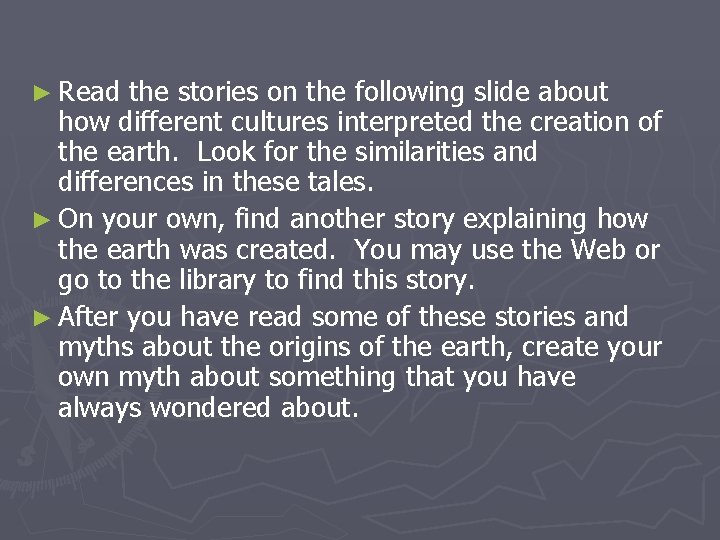 ► Read the stories on the following slide about how different cultures interpreted the creation of the earth. Look for the similarities and differences in these tales.

► On your own, find another story explaining how the earth was created. You may use the Web or go to the library to find this story.

► After you have read some of these stories and myths about the origins of the earth, create your own myth about something that you have always wondered about.